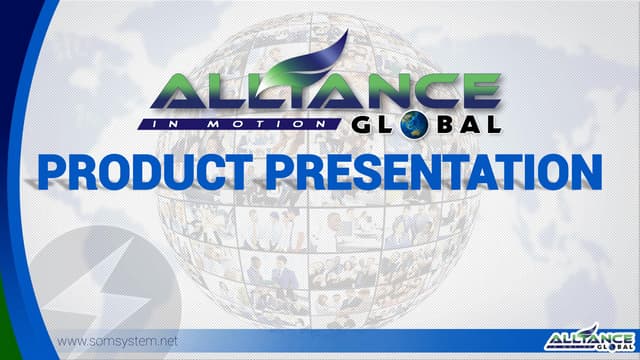 ALLIANCE
IN MOTION GLOBAL

PRODUCT PRESENTATION

www.somsystem.net

ALLIANCE GLOBAL